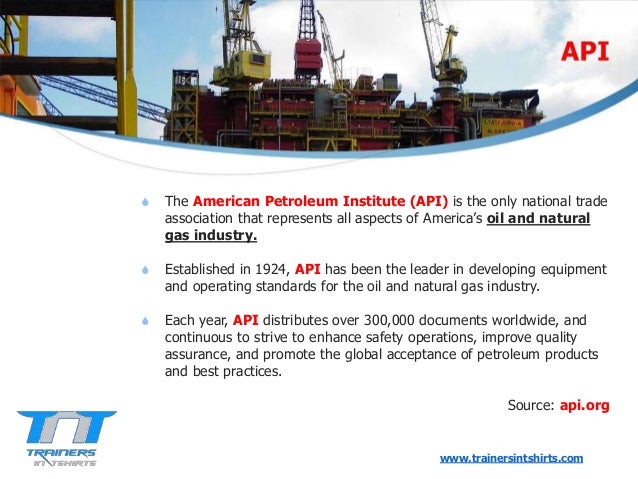 API

The American Petroleum Institute (API) is the only national trade association that represents all aspects of America's oil and natural gas industry.

Established in 1924, API has been the leader in developing equipment and operating standards for the oil and natural gas industry.

Each year, API distributes over 300,000 documents worldwide, and continuous to strive to enhance safety operations, improve quality assurance, and promote the global acceptance of petroleum products and best practices.

Source: api.org

TNT TRAINERS IN TSHIRTS

www.trainersintshirts.com